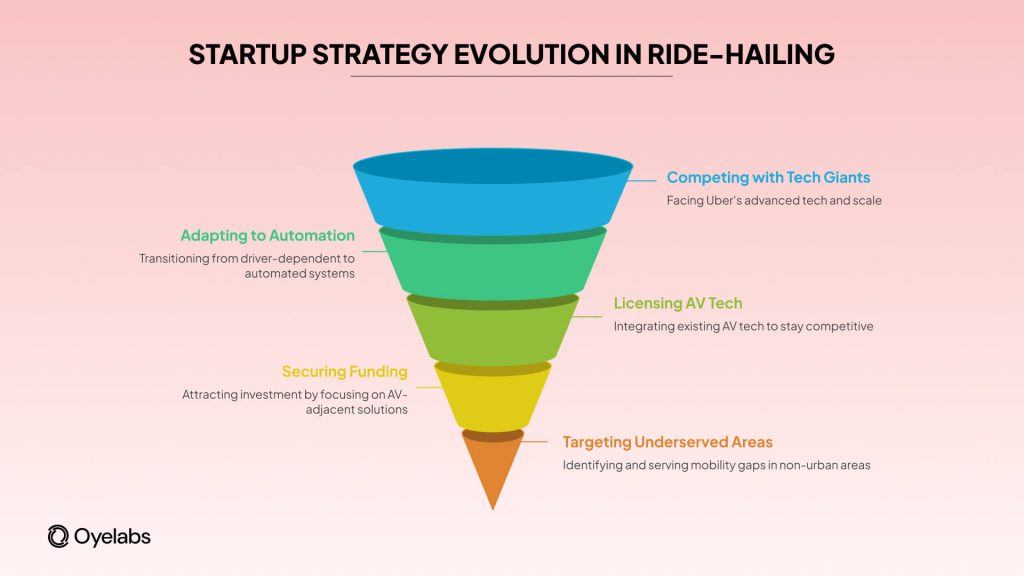 STARTUP STRATEGY EVOLUTION IN RIDE-HAILING

Competing with Tech Giants
Facing Uber's advanced tech and scale

Adapting to Automation
Transitioning from driver-dependent to automated systems

Licensing AV Tech
Integrating existing AV tech to stay competitive

Securing Funding
Attracting investment by focusing on AV-adjacent solutions

Targeting Underserved Areas
Identifying and serving mobility gaps in non-urban areas

Oyelabs